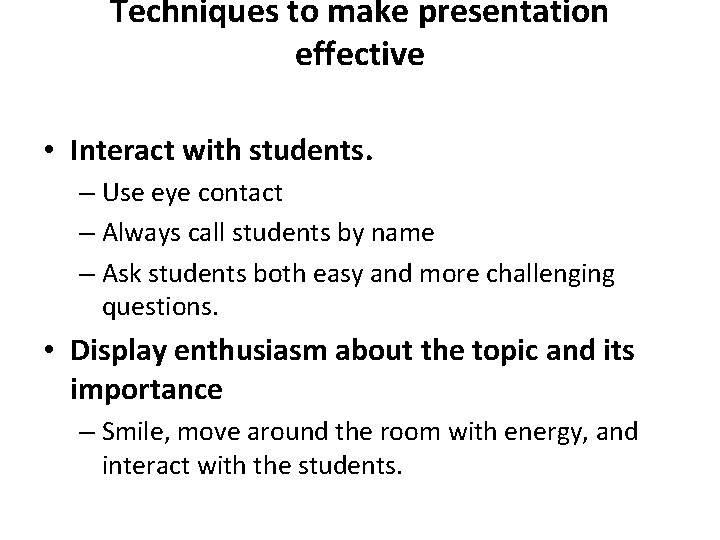 Techniques to make presentation effective

• Interact with students.
– Use eye contact
– Always call students by name
– Ask students both easy and more challenging questions.
• Display enthusiasm about the topic and its importance
– Smile, move around the room with energy, and interact with the students.